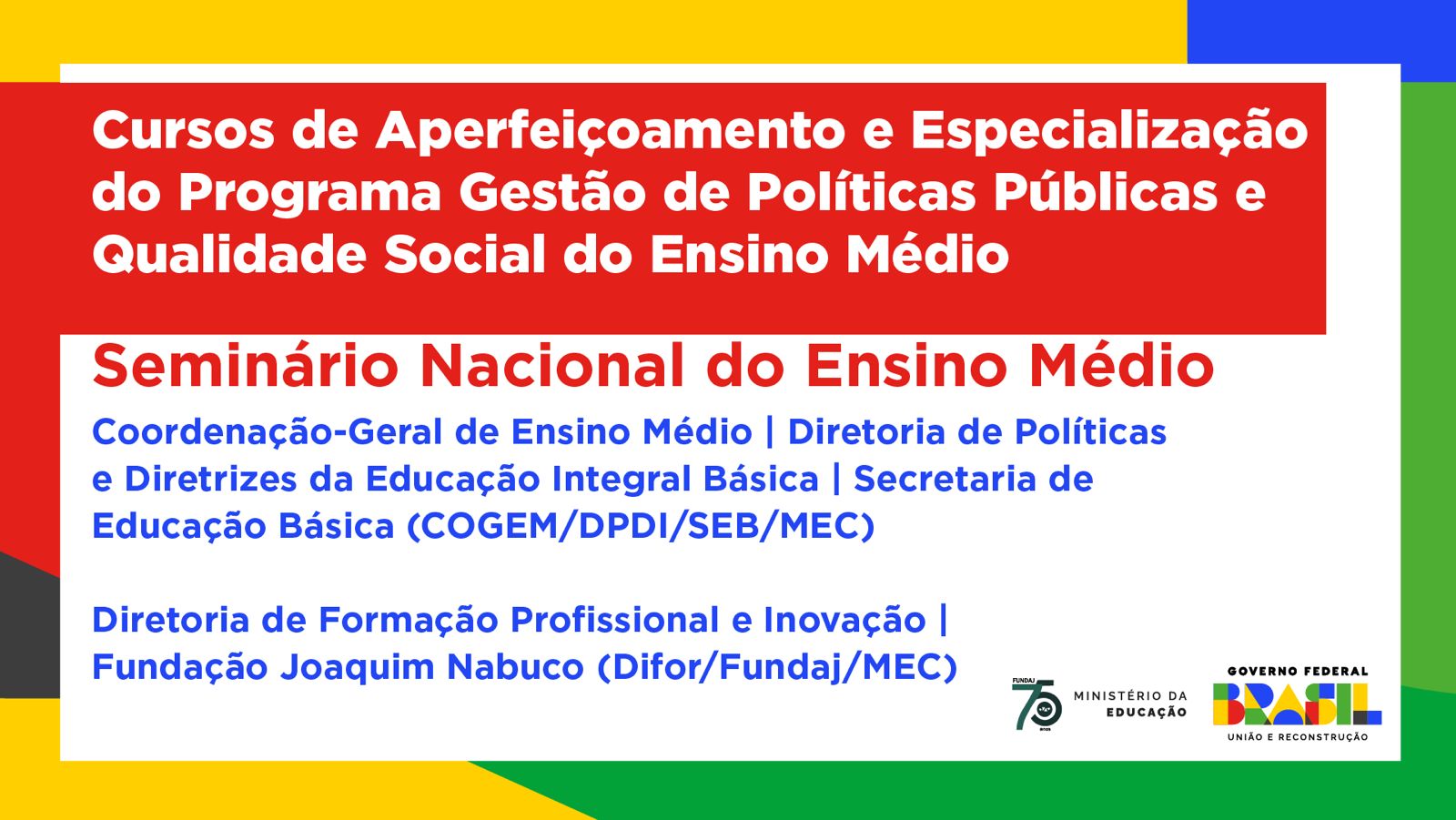 Cursos de Aperfeiçoamento e Especialização do Programa Gestão de Políticas Públicas e Qualidade Social do Ensino Médio

Seminário Nacional do Ensino Médio

Coordenação-Geral de Ensino Médio | Diretoria de Políticas e Diretrizes da Educação Integral Básica | Secretaria de Educação Básica (COGEM/DPDI/SEB/MEC)

Diretoria de Formação Profissional e Inovação | Fundação Joaquim Nabuco (Difor/Fundaj/MEC)

FUNDAJ 75 anos

MINISTÉRIO DA EDUCAÇÃO

GOVERNO FEDERAL
BRASIL
UNIÃO E RECONSTRUÇÃO